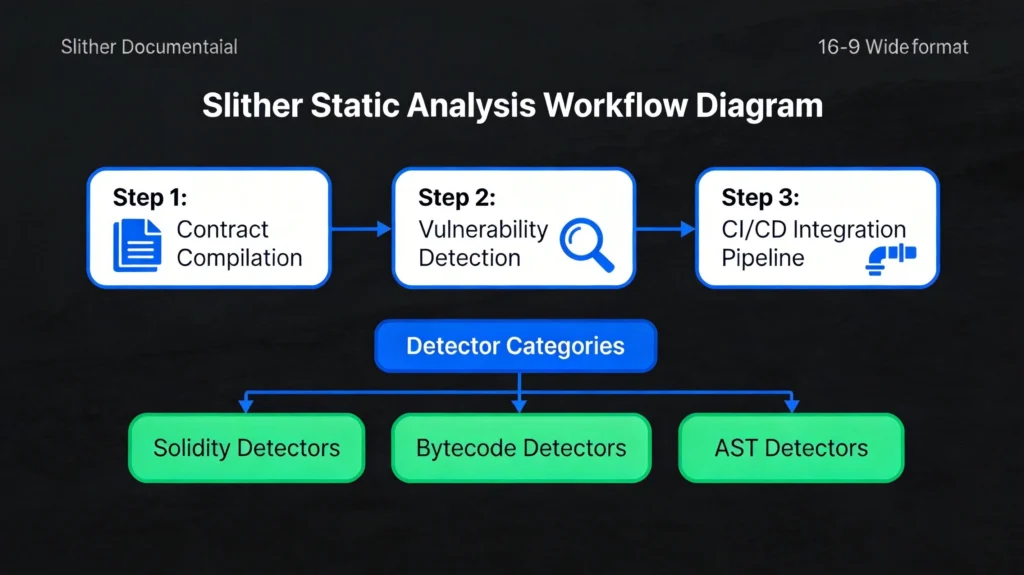 Slither Documentaial

16-9 Wideformat

Slither Static Analysis Workflow Diagram

Step 1:
Contract Compilation

Step 2:
Vulnerability Detection

Step 3:
CI/CD Integration Pipeline

Detector Categories

Solidity Detectors

Bytecode Detectors

AST Detectors